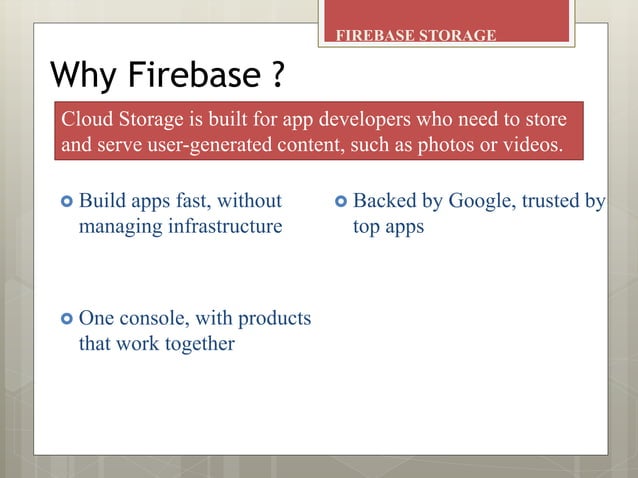 FIREBASE STORAGE

Why Firebase ?

Cloud Storage is built for app developers who need to store and serve user-generated content, such as photos or videos.

Build apps fast, without managing infrastructure

One console, with products that work together

Backed by Google, trusted by top apps